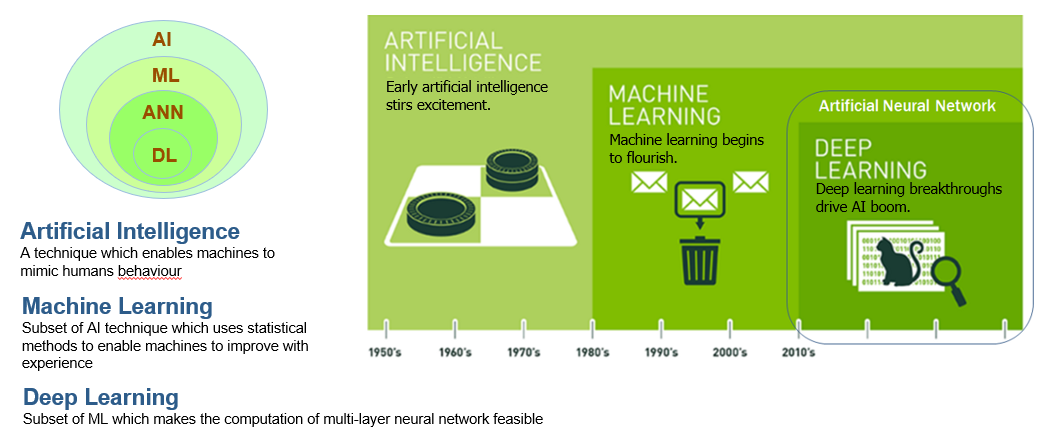 AI
ML
ANN
DL

Artificial Intelligence
A technique which enables machines to mimic humans behaviour

Machine Learning
Subset of AI technique which uses statistical methods to enable machines to improve with experience

Deep Learning
Subset of ML which makes the computation of multi-layer neural network feasible

ARTIFICIAL INTELLIGENCE
Early artificial intelligence stirs excitement.

MACHINE LEARNING
Machine learning begins to flourish.

Artificial Neural Network

DEEP LEARNING
Deep learning breakthroughs drive AI boom.

1950's 1960's 1970's 1980's 1990's 2000's 2010's